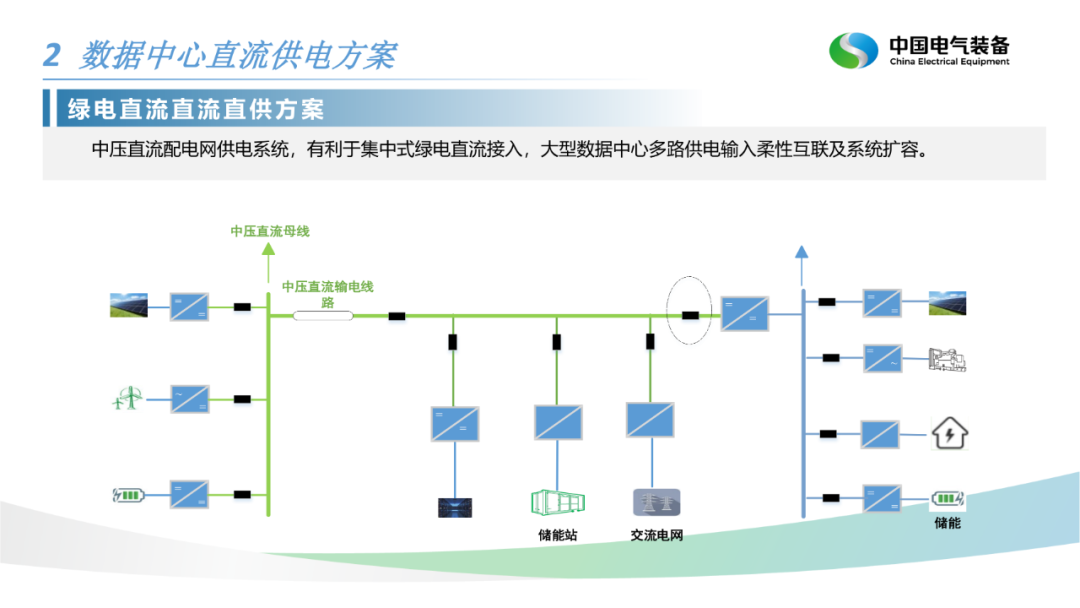 2 数据中心直流供电方案

中国电气装备
China Electrical Equipment

绿电直流直流直供方案

中压直流配电网供电系统，有利于集中式绿电直流接入，大型数据中心多路供电输入柔性互联及系统扩容。

中压直流母线

中压直流输电线路

储能站

交流电网

储能